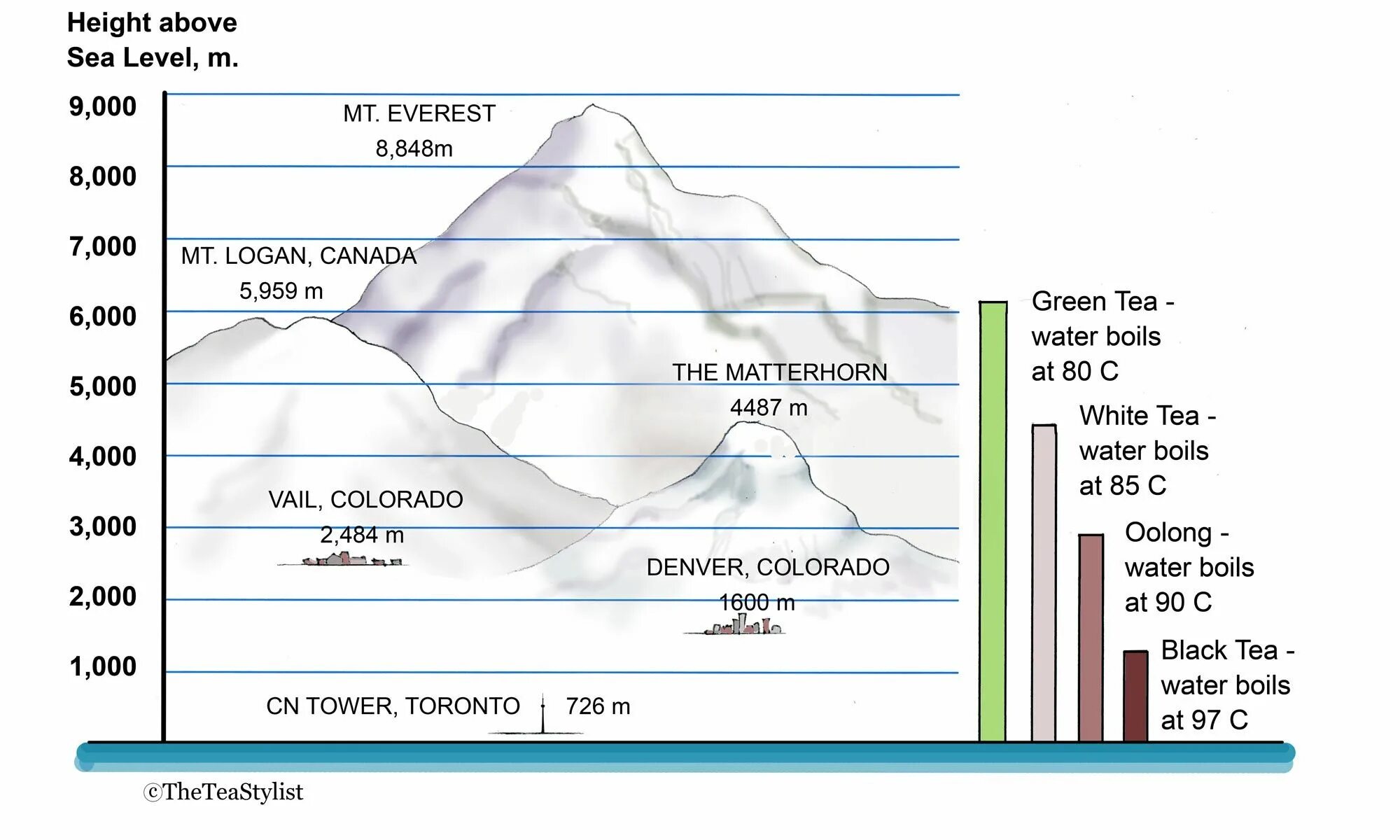 Height above
Sea Level, m.

9,000
8,000
7,000
6,000
5,000
4,000
3,000
2,000
1,000

MT. EVEREST
8,848m

MT. LOGAN, CANADA
5,959 m

THE MATTERHORN
4487 m

VAIL, COLORADO
2,484 m

DENVER, COLORADO
1600 m

CN TOWER, TORONTO 726 m

Green Tea - water boils at 80 C

White Tea - water boils at 85 C

Oolong - water boils at 90 C

Black Tea - water boils at 97 C

©TheTeaStylist